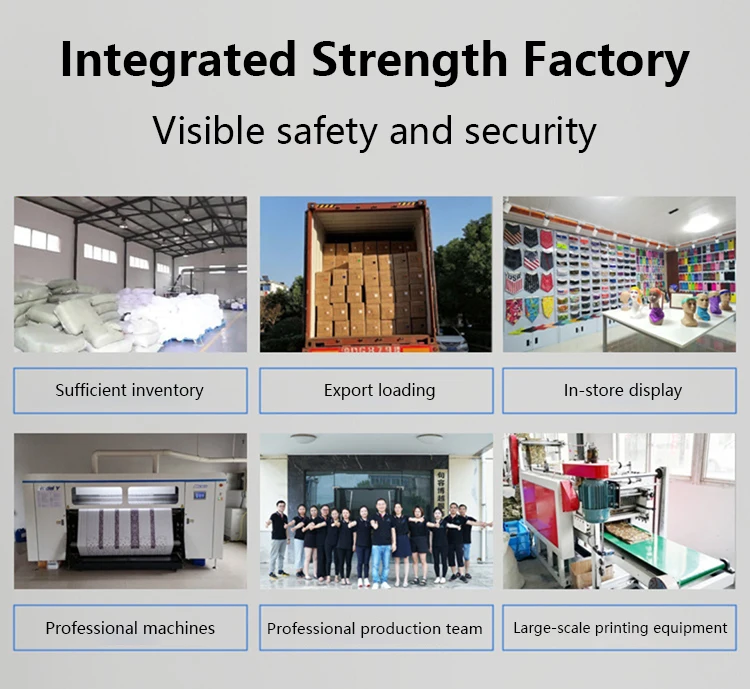 Integrated Strength Factory

Visible safety and security

Sufficient inventory

Export loading

In-store display

Professional machines

Professional production team

Large-scale printing equipment